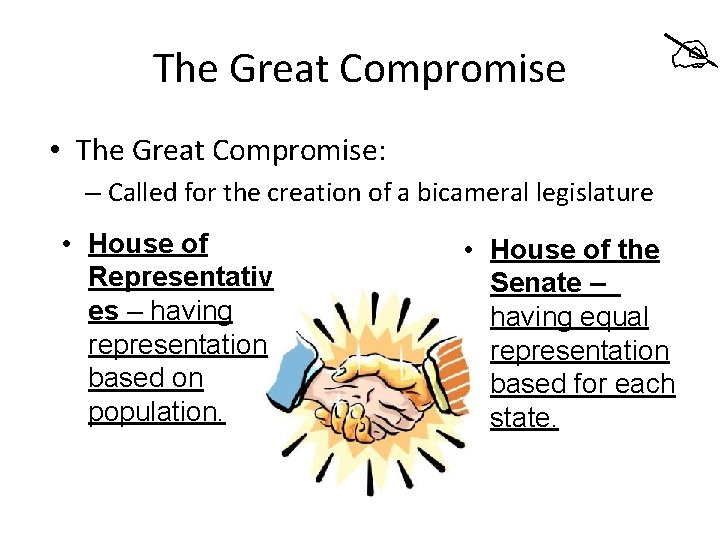 The Great Compromise

• The Great Compromise:
– Called for the creation of a bicameral legislature

• House of Representatives – having representation based on population.

• House of the Senate – having equal representation based for each state.